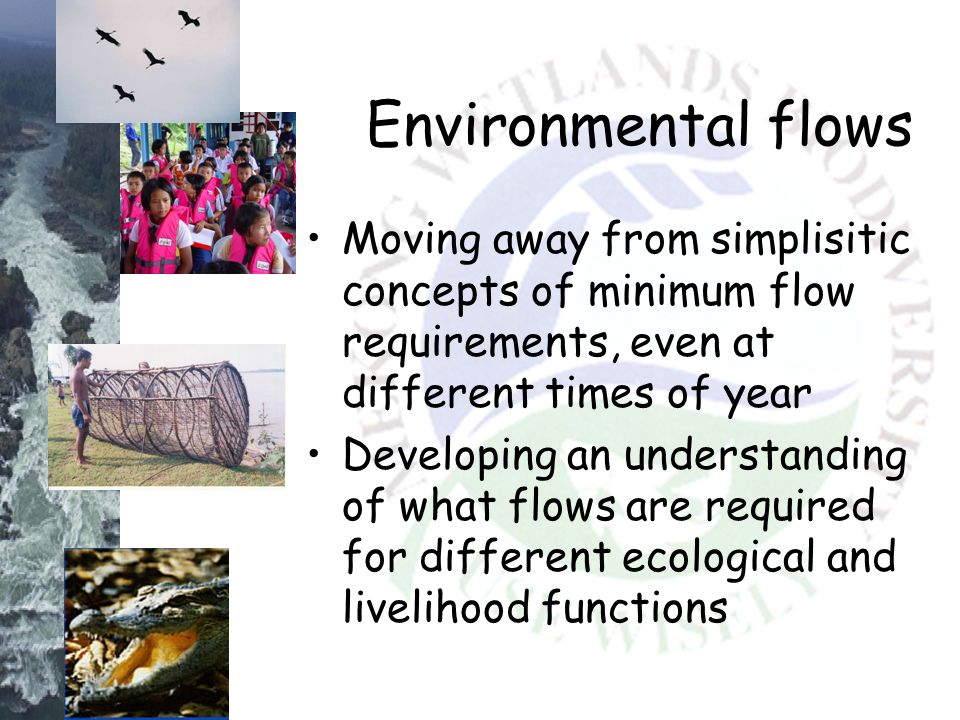 Environmental flows

• Moving away from simplisitic concepts of minimum flow requirements, even at different times of year

• Developing an understanding of what flows are required for different ecological and livelihood functions